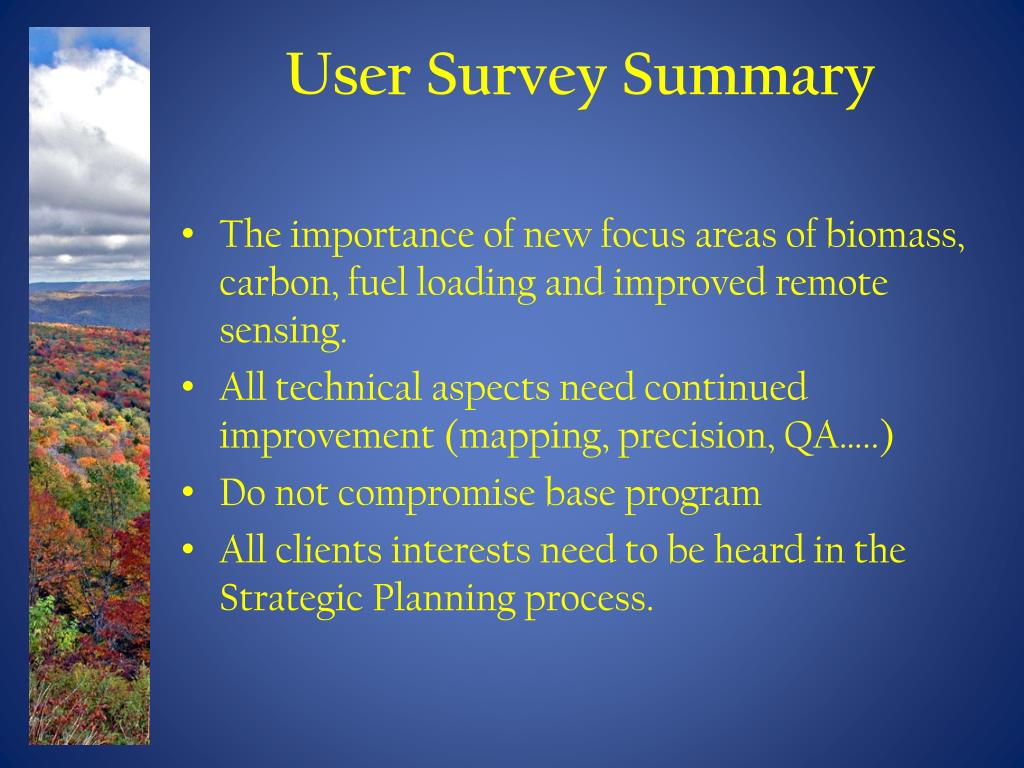 User Survey Summary

• The importance of new focus areas of biomass, carbon, fuel loading and improved remote sensing.
• All technical aspects need continued improvement (mapping, precision, QA…..)
• Do not compromise base program
• All clients interests need to be heard in the Strategic Planning process.